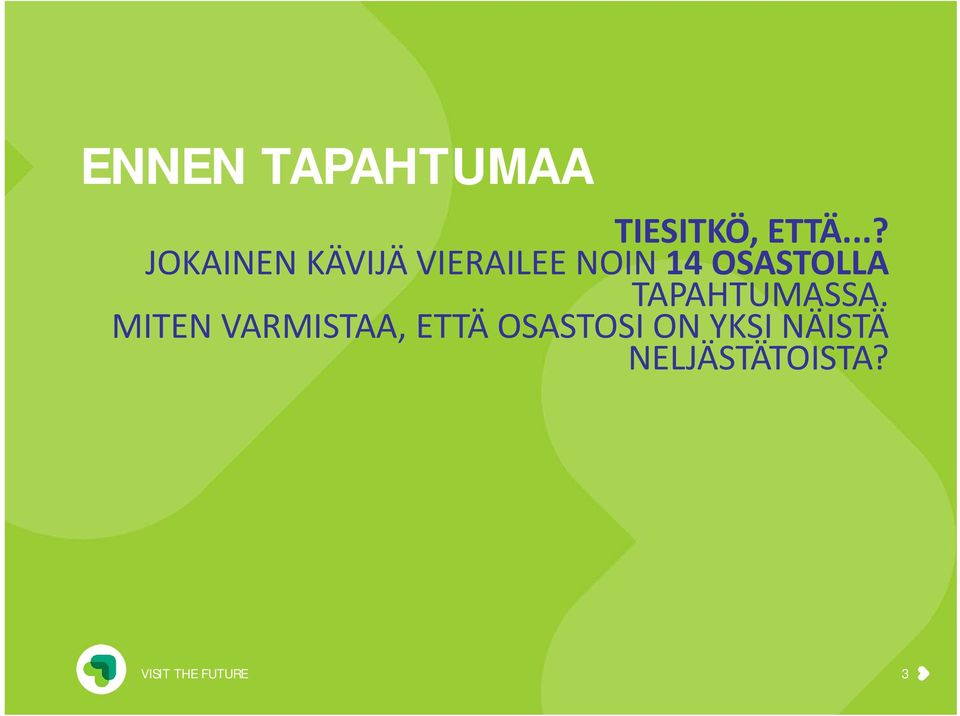 ENNEN TAPAHTUMAA

TIESITKÖ, ETTÄ...?
JOKAINEN KÄVIJÄ VIERAILEE NOIN 14 OSASTOLLA TAPAHTUMASSA.
MITEN VARMISTAA, ETTÄ OSASTOSI ON YKSI NÄISTÄ NELJÄSTÄTOISTA?

VISIT THE FUTURE

3